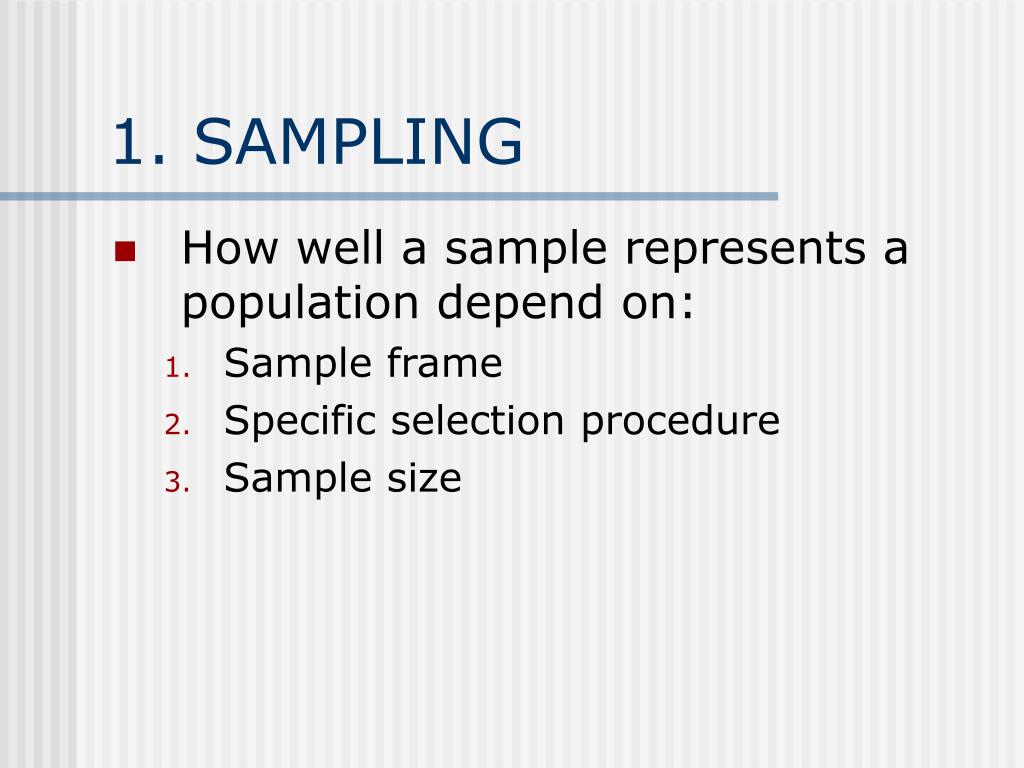 1. SAMPLING

How well a sample represents a population depend on:

1. Sample frame
2. Specific selection procedure
3. Sample size